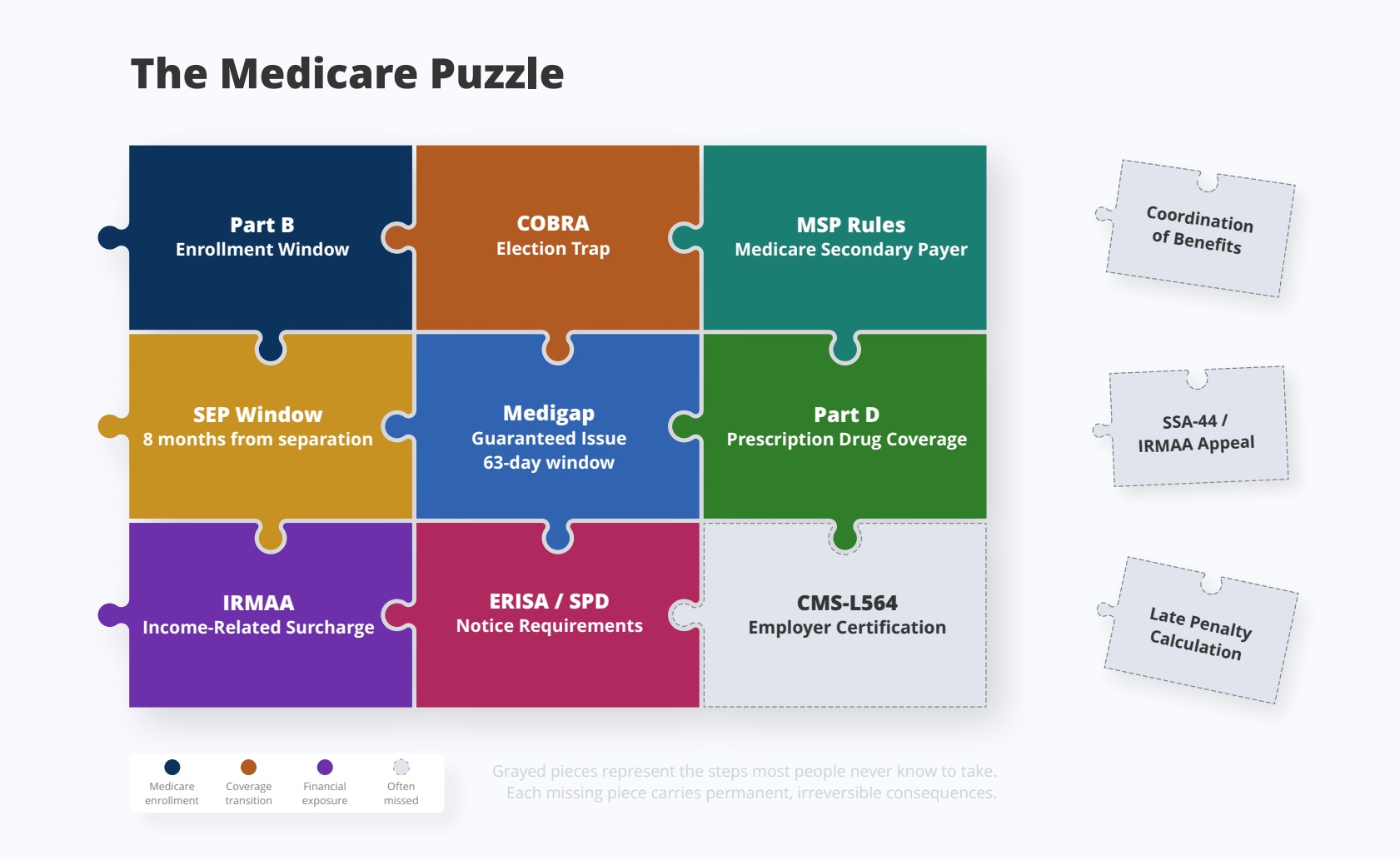 The Medicare Puzzle

Part B
Enrollment Window

COBRA
Election Trap

MSP Rules
Medicare Secondary Payer

SEP Window
8 months from separation

Medigap
Guaranteed Issue
63-day window

Part D
Prescription Drug Coverage

IRMAA
Income-Related Surcharge

ERISA / SPD
Notice Requirements

CMS-L564
Employer Certification

Coordination of Benefits

SSA-44 / IRMAA Appeal

Late Penalty Calculation

Medicare enrollment
Coverage transition
Financial exposure
Often missed

Grayed pieces represent the steps most people never know to take.
Each missing piece carries permanent, irreversible consequences.